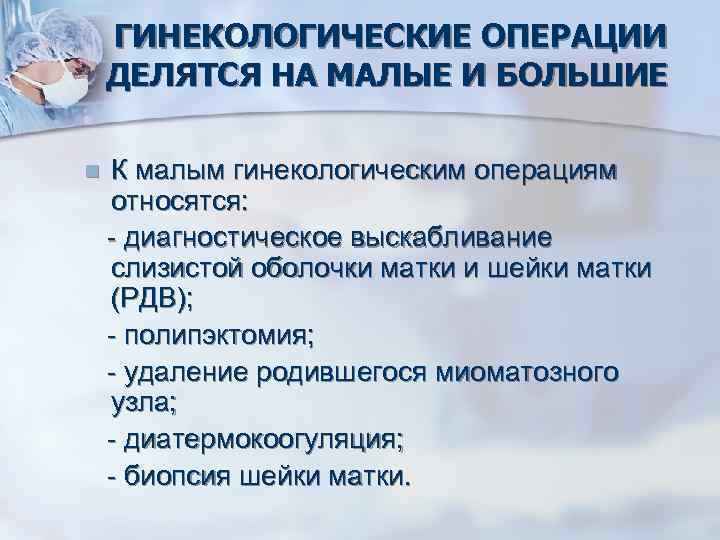 ГИНЕКОЛОГИЧЕСКИЕ ОПЕРАЦИИ ДЕЛЯТСЯ НА МАЛЫЕ И БОЛЬШИЕ

К малым гинекологическим операциям относятся:

- диагностическое выскабливание слизистой оболочки матки и шейки матки (РДВ);

- полипэктомия;

- удаление родившегося миоматозного узла;

- диатермокоогуляция;

- биопсия шейки матки.